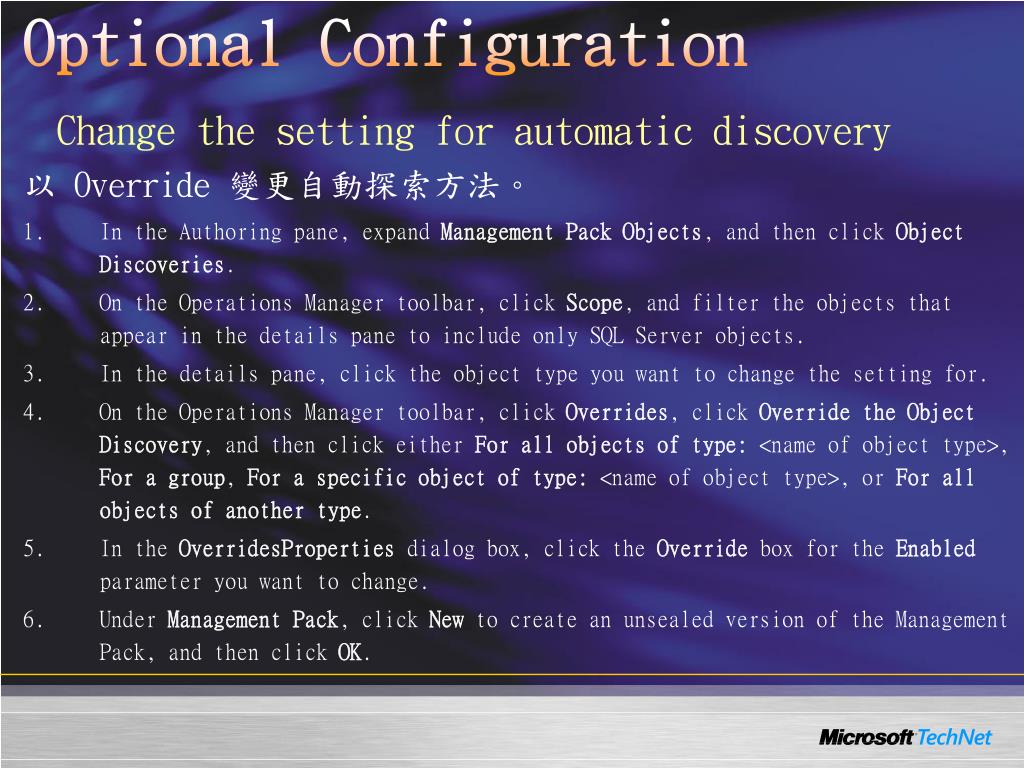 Optional Configuration

Change the setting for automatic discovery

以 Override 變更自動探索方法。

1. In the Authoring pane, expand Management Pack Objects, and then click Object Discoveries.

2. On the Operations Manager toolbar, click Scope, and filter the objects that appear in the details pane to include only SQL Server objects.

3. In the details pane, click the object type you want to change the setting for.

4. On the Operations Manager toolbar, click Overrides, click Override the Object Discovery, and then click either For all objects of type: <name of object type>, For a group, For a specific object of type: <name of object type>, or For all objects of another type.

5. In the OverridesProperties dialog box, click the Override box for the Enabled parameter you want to change.

6. Under Management Pack, click New to create an unsealed version of the Management Pack, and then click OK.

Microsoft TechNet